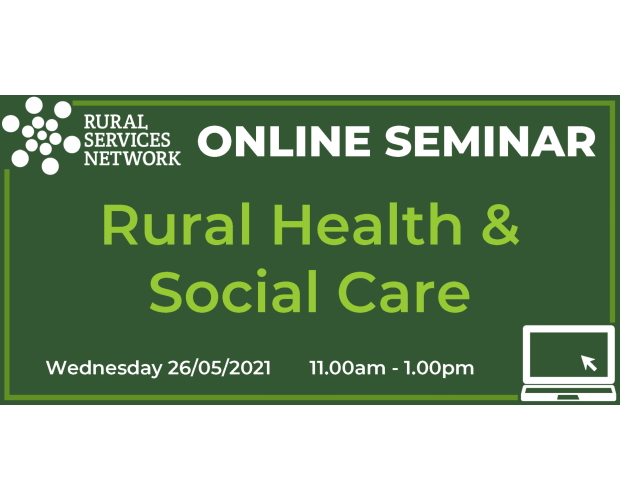 RURAL SERVICES NETWORK

ONLINE SEMINAR

Rural Health & Social Care

Wednesday 26/05/2021 11.00am - 1.00pm